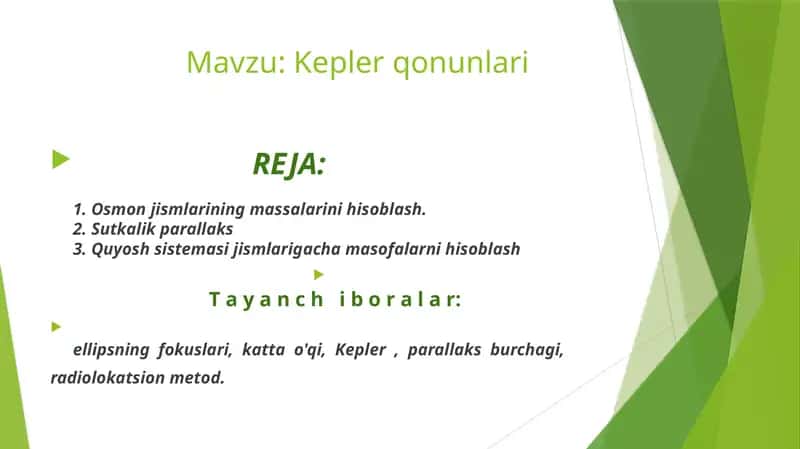 Mavzu: Kepler qonunlari

REJA:

1. Osmon jismlarining massalarini hisoblash.
2. Sutkalik parallaks
3. Quyosh sistemasi jismlarigacha masofalarni hisoblash

Tayanch iboralar:

ellipsning fokuslari, katta o'qi, Kepler , parallaks burchagi, radiolokatsion metod.